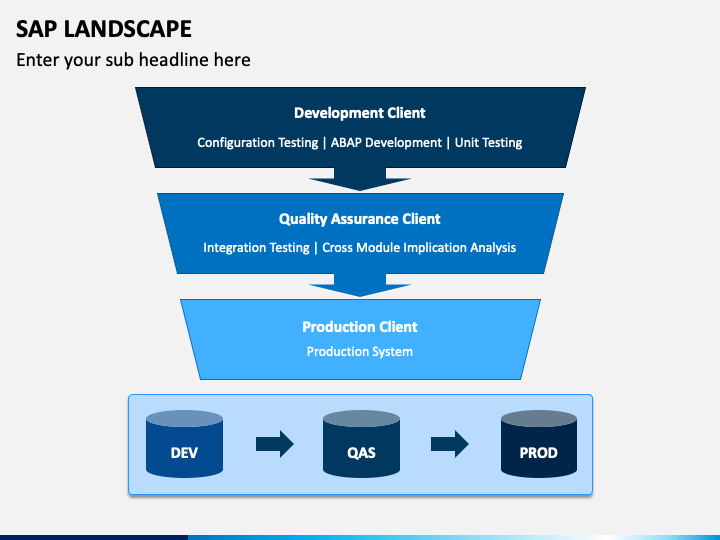 SAP LANDSCAPE

Enter your sub headline here

Development Client

Configuration Testing | ABAP Development | Unit Testing

Quality Assurance Client

Integration Testing | Cross Module Implication Analysis

Production Client

Production System

DEV

QAS

PROD